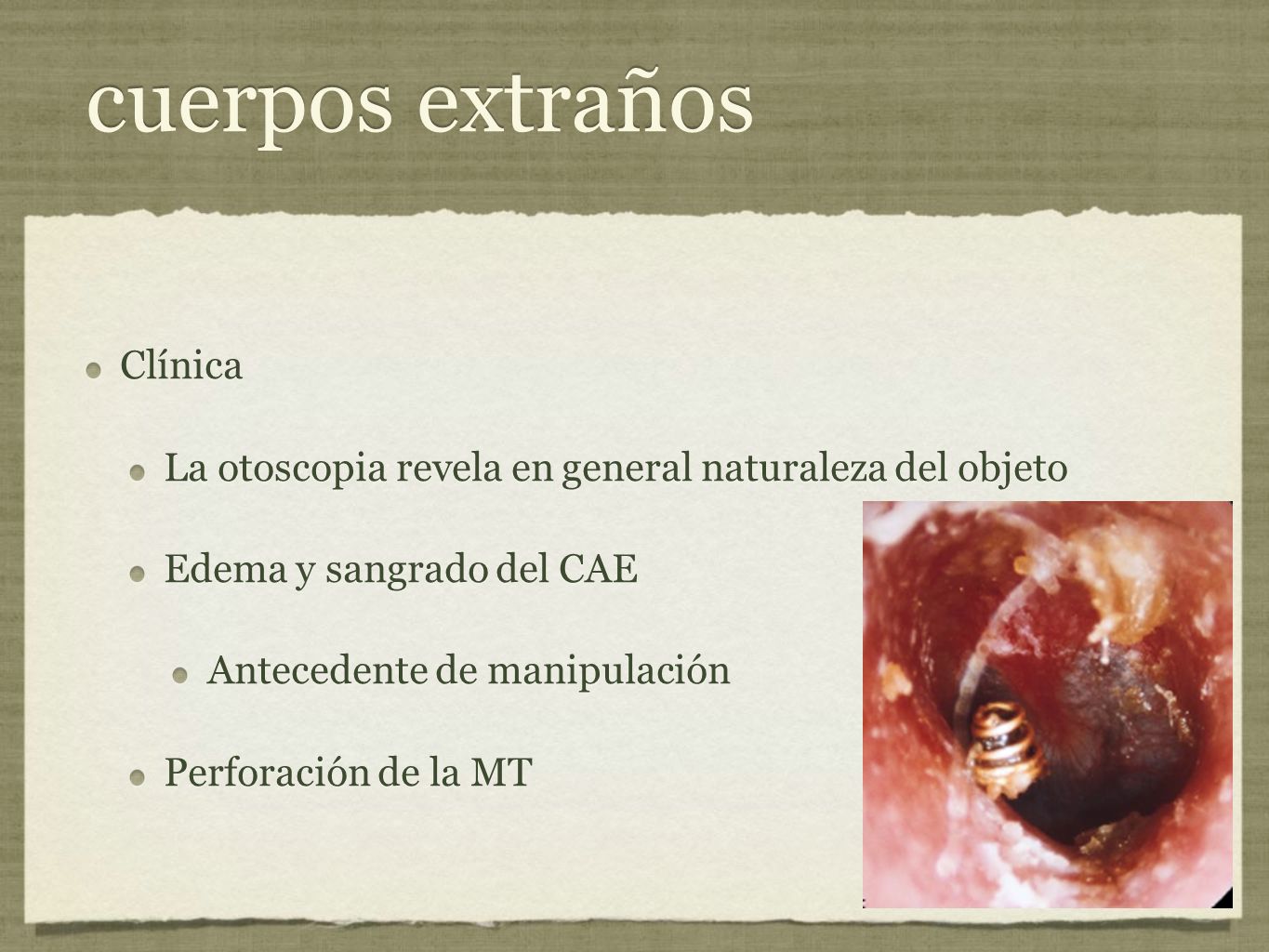 cuerpos extraños

Clínica

La otoscopia revela en general naturaleza del objeto

Edema y sangrado del CAE

Antecedente de manipulación

Perforación de la MT